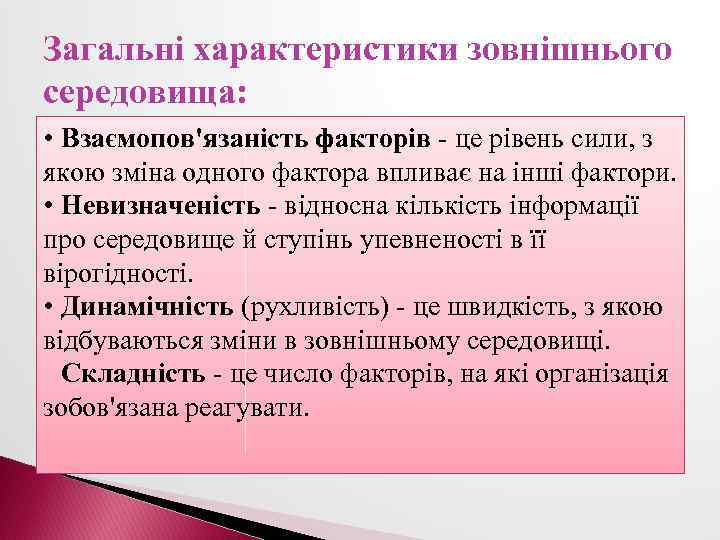 Загальні характеристики зовнішнього середовища:

• Взаємопов'язаність факторів - це рівень сили, з якою зміна одного фактора впливає на інші фактори.
• Невизначеність - відносна кількість інформації про середовище й ступінь упевненості в її вірогідності.
• Динамічність (рухливість) - це швидкість, з якою відбуваються зміни в зовнішньому середовищі.
Складність - це число факторів, на які організація зобов'язана реагувати.